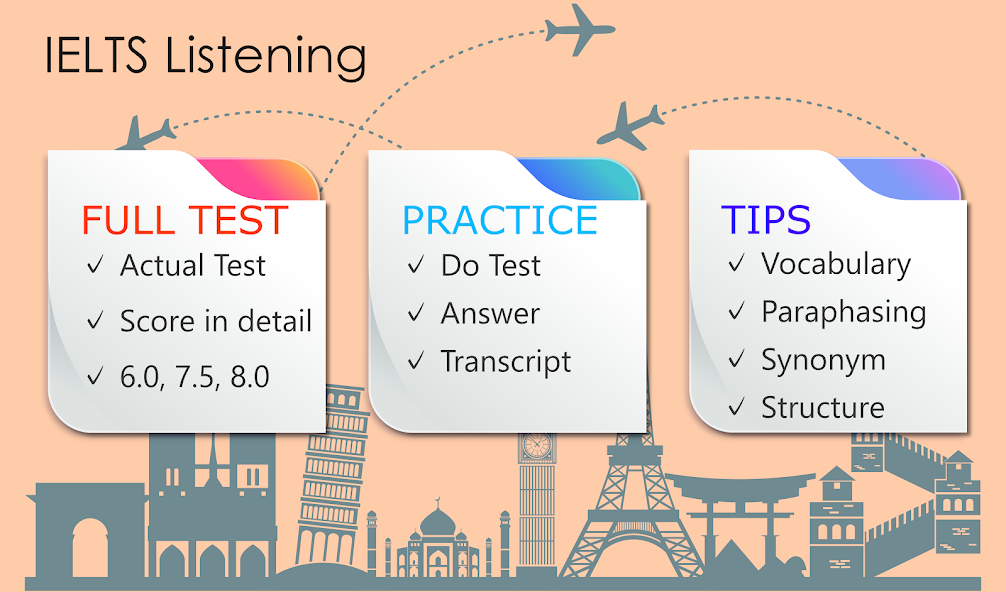 IELTS Listening

FULL TEST
✓ Actual Test
✓ Score in detail
✓ 6.0, 7.5, 8.0

PRACTICE
✓ Do Test
✓ Answer
✓ Transcript

TIPS
✓ Vocabulary
✓ Paraphasing
✓ Synonym
✓ Structure